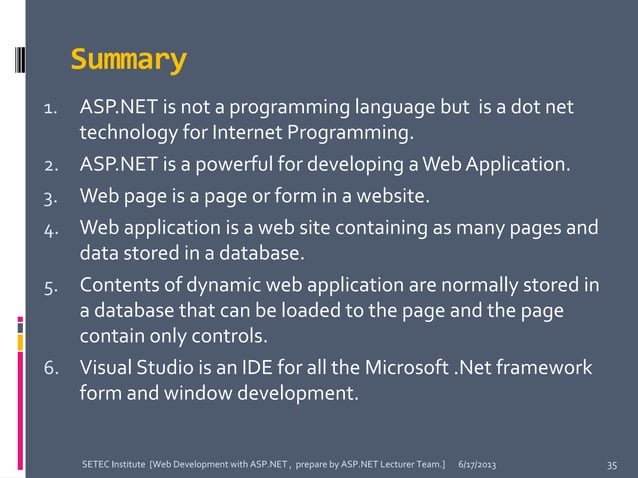 Summary

1. ASP.NET is not a programming language but is a dot net technology for Internet Programming.
2. ASP.NET is a powerful for developing a Web Application.
3. Web page is a page or form in a website.
4. Web application is a web site containing as many pages and data stored in a database.
5. Contents of dynamic web application are normally stored in a database that can be loaded to the page and the page contain only controls.
6. Visual Studio is an IDE for all the Microsoft .Net framework form and window development.

SETEC Institute [Web Development with ASP.NET , prepare by ASP.NET Lecturer Team.] 6/17/2013 35